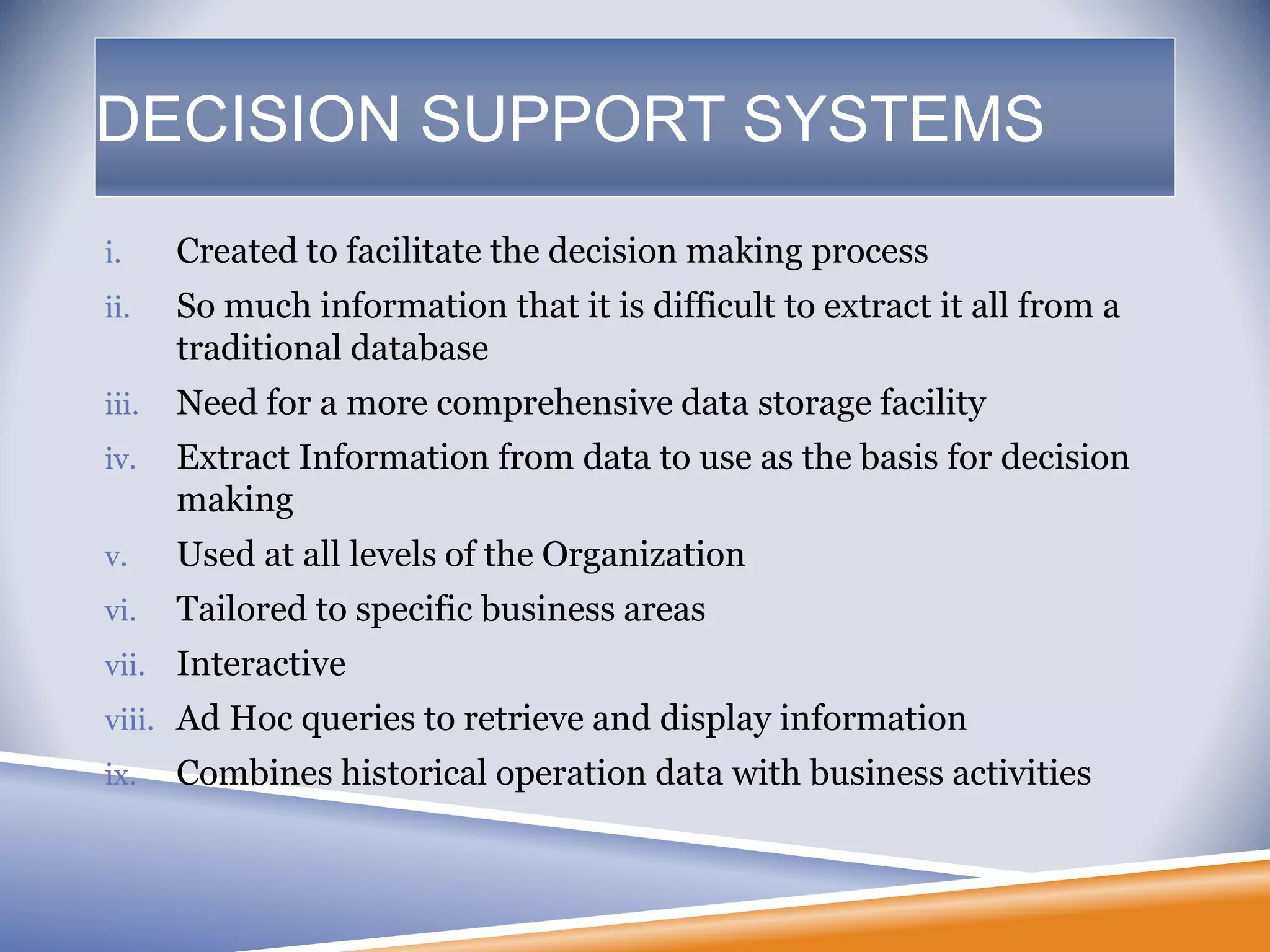 DECISION SUPPORT SYSTEMS

i. Created to facilitate the decision making process

ii. So much information that it is difficult to extract it all from a traditional database

iii. Need for a more comprehensive data storage facility

iv. Extract Information from data to use as the basis for decision making

v. Used at all levels of the Organization

vi. Tailored to specific business areas

vii. Interactive

viii. Ad Hoc queries to retrieve and display information

ix. Combines historical operation data with business activities